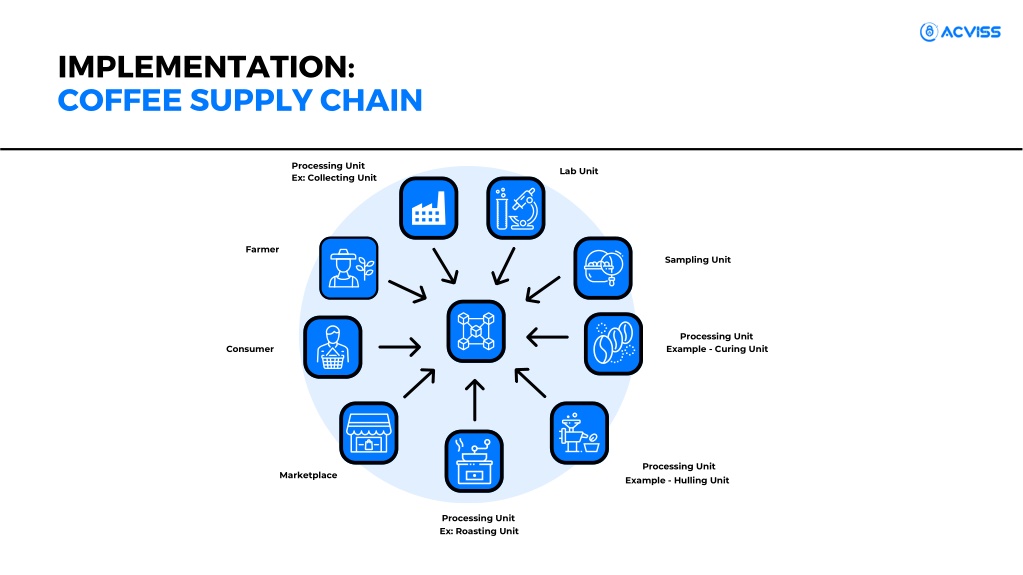 ACVISS

IMPLEMENTATION:
COFFEE SUPPLY CHAIN

Processing Unit
Ex: Collecting Unit

Lab Unit

Farmer

Sampling Unit

Consumer

Processing Unit
Example - Curing Unit

Marketplace

Processing Unit
Example - Hulling Unit

Processing Unit
Ex: Roasting Unit